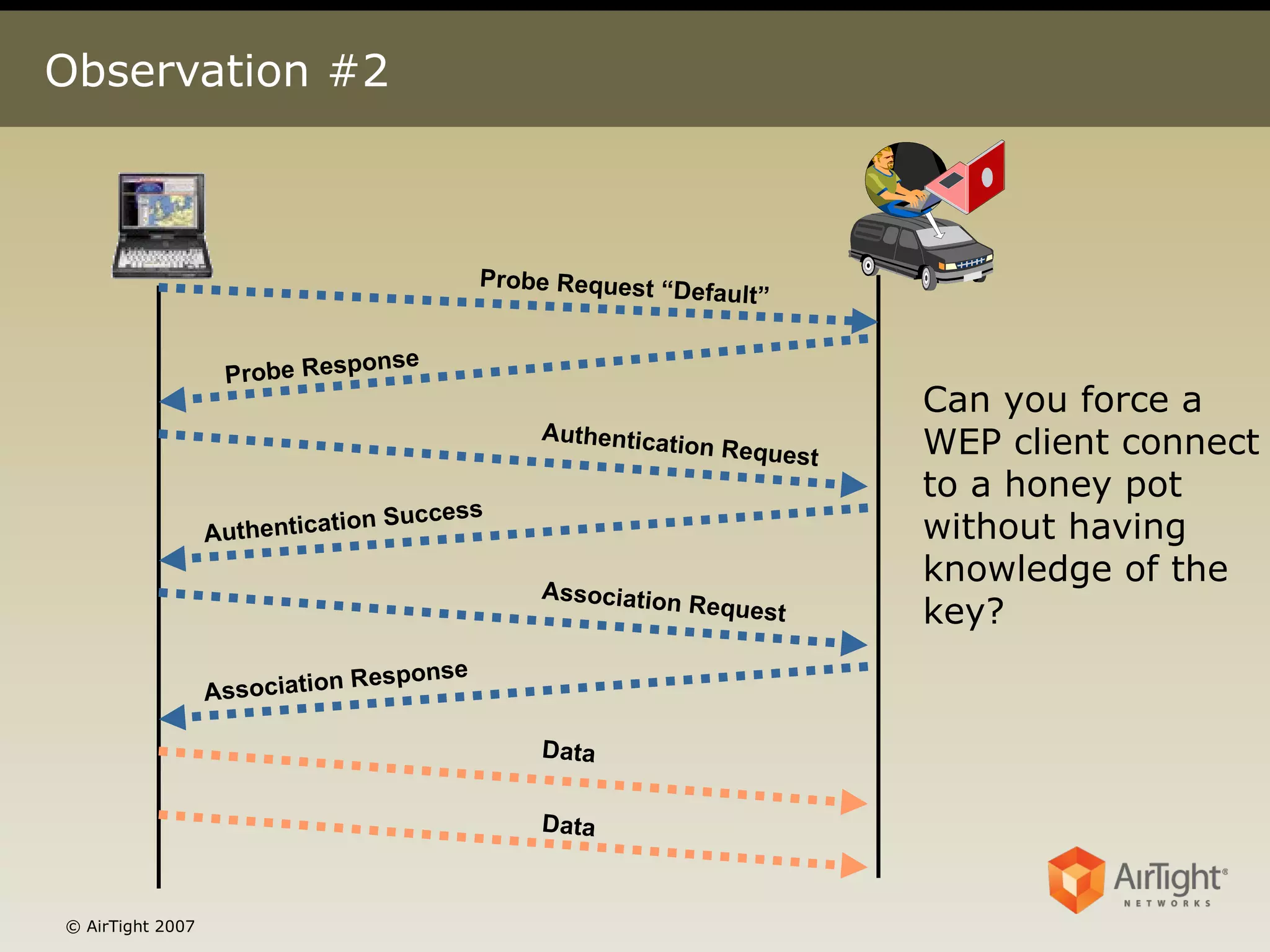 Observation #2

Probe Request “Default”

Probe Response

Authentication Request

Authentication Success

Association Request

Association Response

Data

Data

Can you force a WEP client connect to a honey pot without having knowledge of the key?

AirTight® NETWORKS

© AirTight 2007